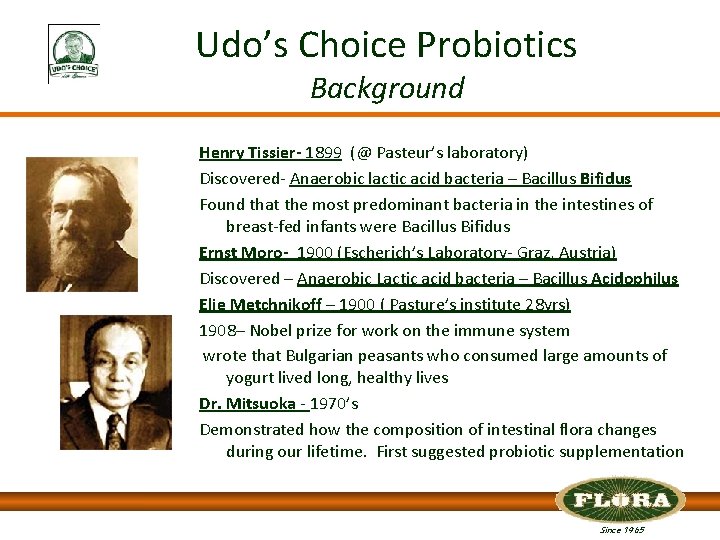 UDO'S CHOICE

Udo's Choice Probiotics
Background

Henry Tissier- 1899 (@ Pasteur's laboratory)
Discovered- Anaerobic lactic acid bacteria – Bacillus Bifidus
Found that the most predominant bacteria in the intestines of breast-fed infants were Bacillus Bifidus
Ernst Moro- 1900 (Escherich's Laboratory- Graz, Austria)
Discovered – Anaerobic Lactic acid bacteria – Bacillus Acidophilus
Elie Metchnikoff – 1900 ( Pasture's institute 28yrs)
1908– Nobel prize for work on the immune system
wrote that Bulgarian peasants who consumed large amounts of yogurt lived long, healthy lives
Dr. Mitsuoka - 1970's
Demonstrated how the composition of intestinal flora changes during our lifetime. First suggested probiotic supplementation

FLORA
Since 1965